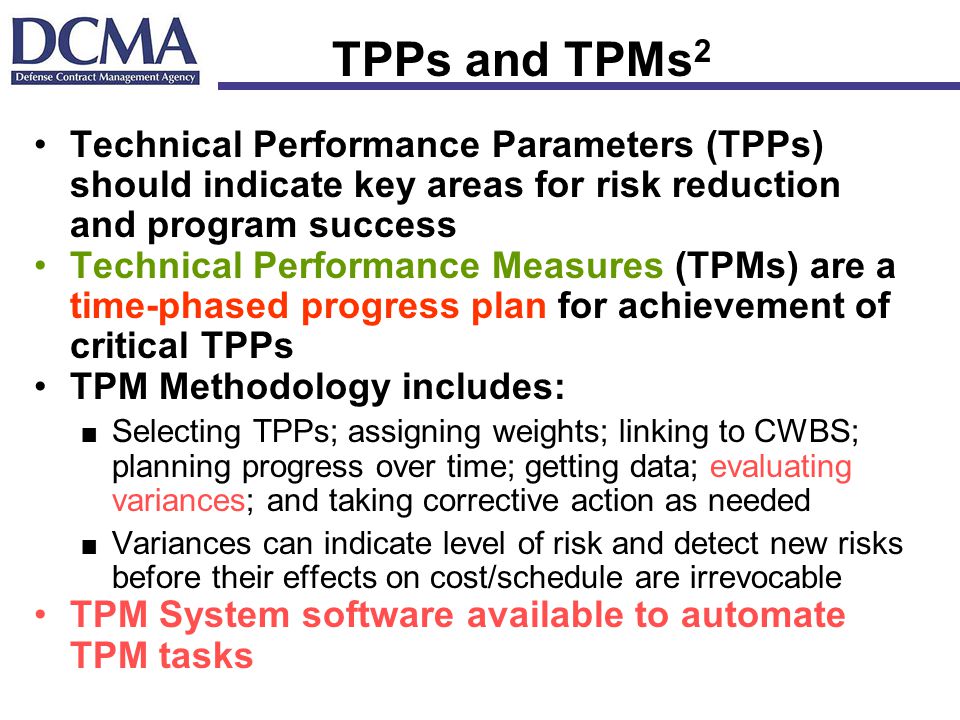 DCMA
Defense Contract Management Agency

TPPs and TPMs$^2$

• Technical Performance Parameters (TPPs) should indicate key areas for risk reduction and program success
• Technical Performance Measures (TPMs) are a time-phased progress plan for achievement of critical TPPs
• TPM Methodology includes:
■ Selecting TPPs; assigning weights; linking to CWBS; planning progress over time; getting data; evaluating variances; and taking corrective action as needed
■ Variances can indicate level of risk and detect new risks before their effects on cost/schedule are irrevocable
• TPM System software available to automate TPM tasks